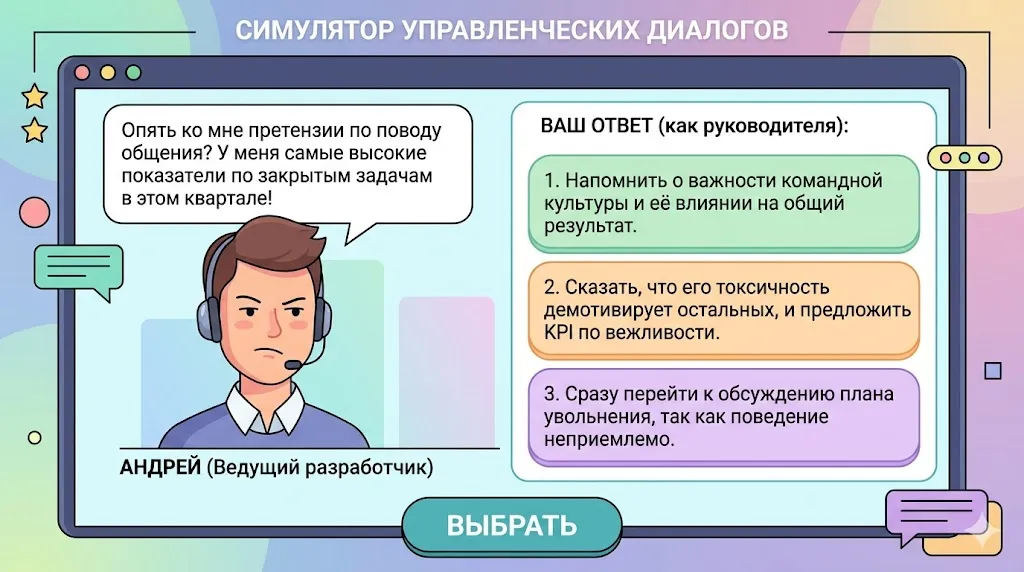 СИМУЛЯТОР УПРАВЛЕНЧЕСКИХ ДИАЛОГОВ

Опять ко мне претензии по поводу общения? У меня самые высокие показатели по закрытым задачам в этом квартале!

АНДРЕЙ (Ведущий разработчик)

ВАШ ОТВЕТ (как руководителя):

1. Напомнить о важности командной культуры и её влиянии на общий результат.

2. Сказать, что его токсичность демотивирует остальных, и предложить KPI по вежливости.

3. Сразу перейти к обсуждению плана увольнения, так как поведение неприемлемо.

ВЫБРАТЬ